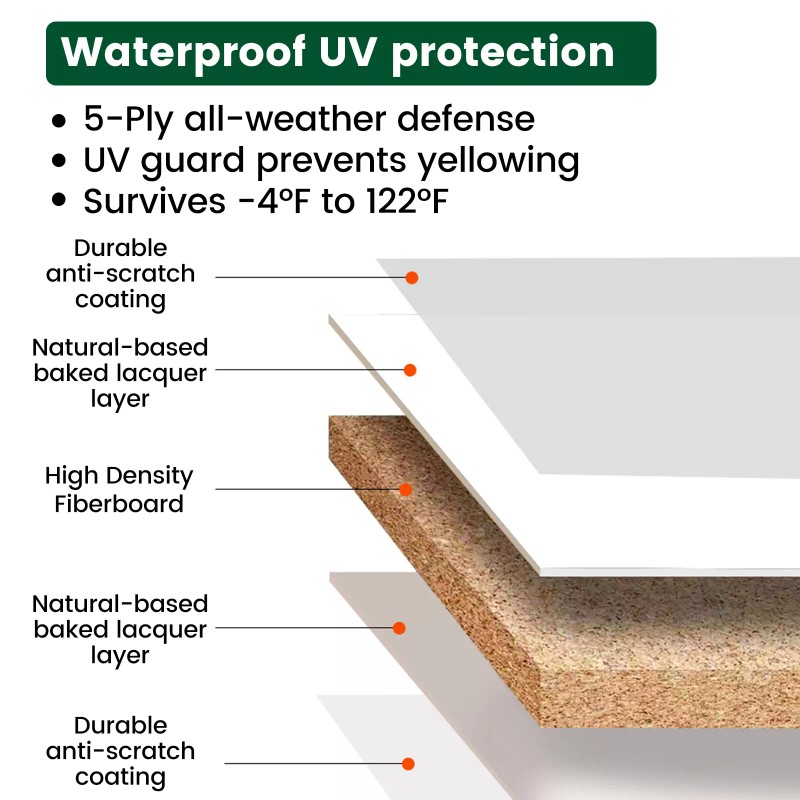 Waterproof UV protection

• 5-Ply all-weather defense
• UV guard prevents yellowing
• Survives -4°F to 122°F

Durable anti-scratch coating

Natural-based baked lacquer layer

High Density Fiberboard

Natural-based baked lacquer layer

Durable anti-scratch coating